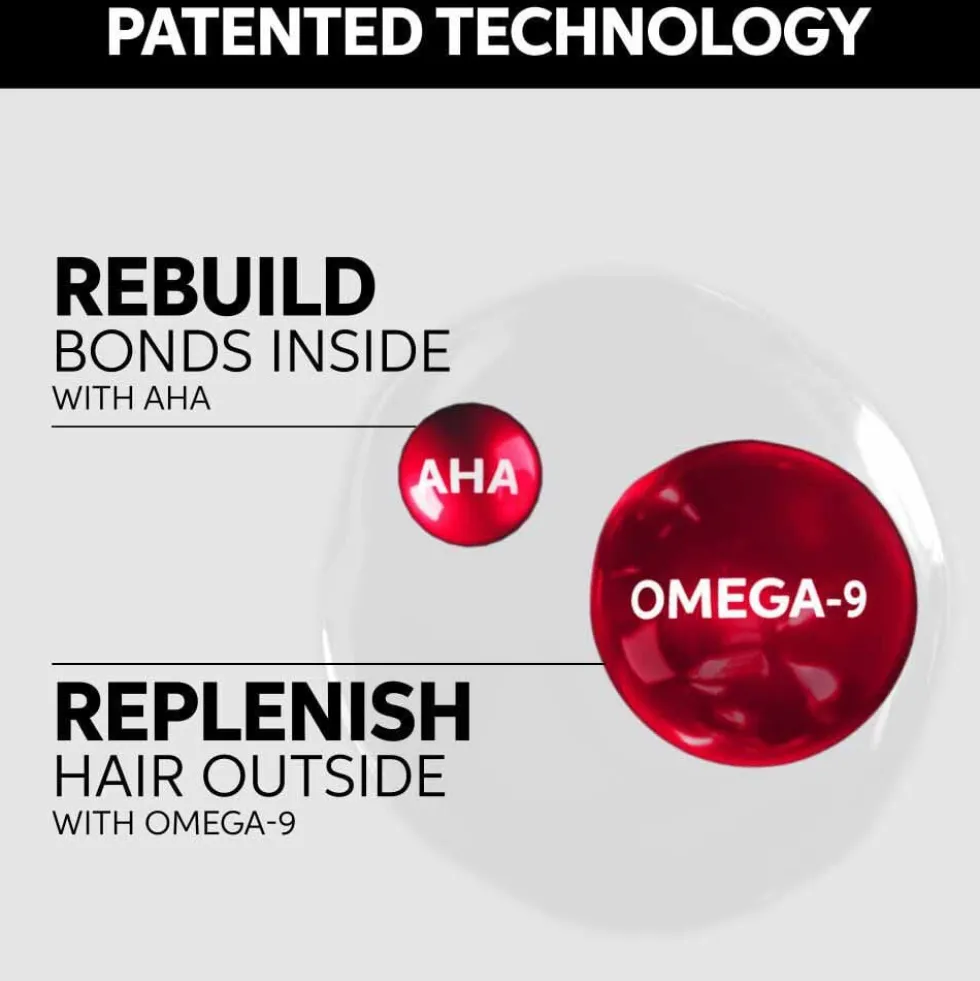 PATENTED TECHNOLOGY

REBUILD
BONDS INSIDE
WITH AHA

AHA

OMEGA-9

REPLENISH
HAIR OUTSIDE
WITH OMEGA-9